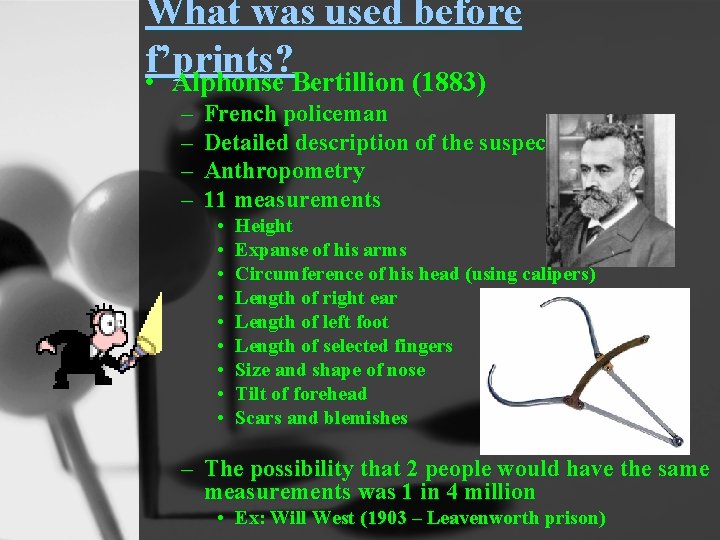 What was used before f'prints?

• Alphonse Bertillion (1883)
  – French policeman
  – Detailed description of the suspec
  – Anthropometry
  – 11 measurements
    • Height
    • Expanse of his arms
    • Circumference of his head (using calipers)
    • Length of right ear
    • Length of left foot
    • Length of selected fingers
    • Size and shape of nose
    • Tilt of forehead
    • Scars and blemishes
  – The possibility that 2 people would have the same measurements was 1 in 4 million
    • Ex: Will West (1903 – Leavenworth prison)